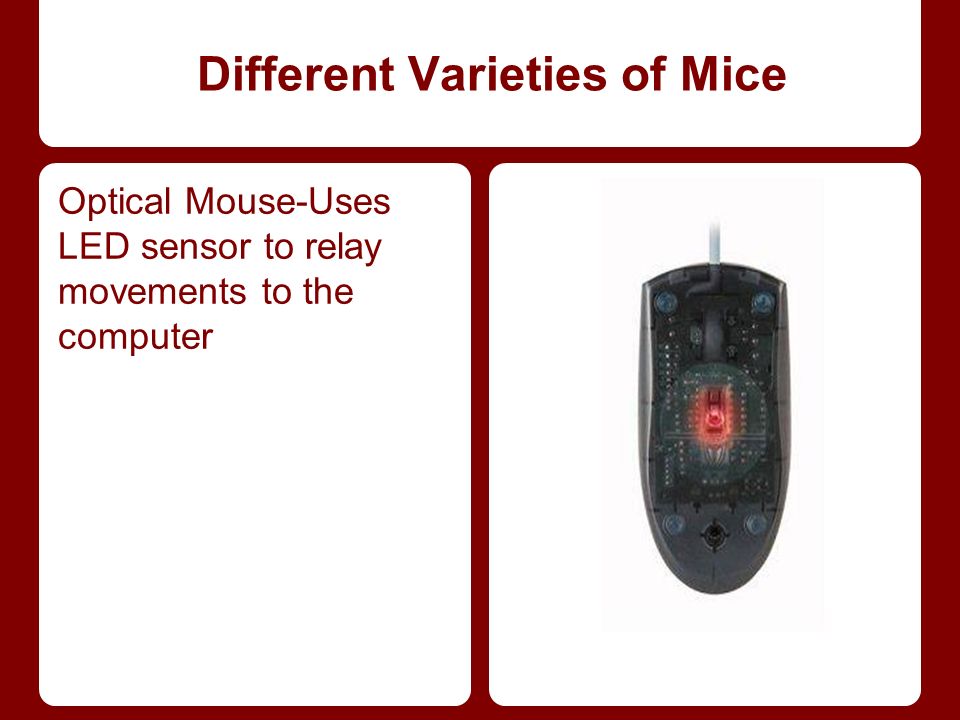 Different Varieties of Mice

Optical Mouse-Uses LED sensor to relay movements to the computer